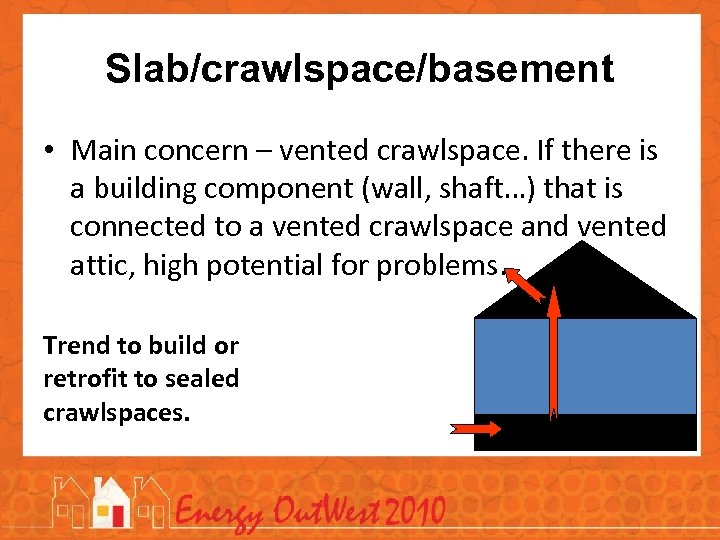 Slab/crawlspace/basement

• Main concern – vented crawlspace. If there is a building component (wall, shaft…) that is connected to a vented crawlspace and vented attic, high potential for problems.

Trend to build or retrofit to sealed crawlspaces.

Energy OutWest 2010